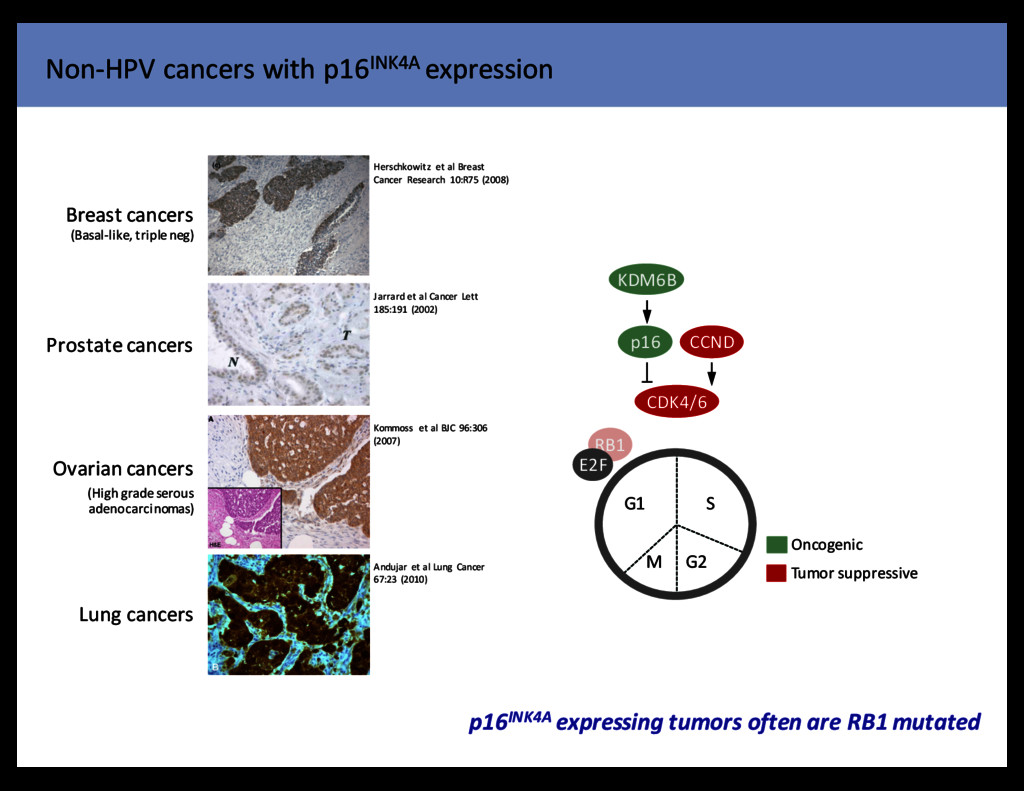 Non-HPV cancers with p16$^{INK4A}$ expression

Breast cancers
(Basal-like, triple neg)

Herschkowitz et al Breast Cancer Research 10:R75 (2008)

Prostate cancers

N
T

Jarrard et al Cancer Lett 185:191 (2002)

Ovarian cancers
(High grade serous adenocarcinomas)

A
H&E

Kommoss et al BJC 96:306 (2007)

Lung cancers

B

Andujar et al Lung Cancer 67:23 (2010)

KDM6B
p16
CCND
CDK4/6
RB1
E2F
G1
S
M
G2

Oncogenic
Tumor suppressive

p16$^{INK4A}$ expressing tumors often are RB1 mutated